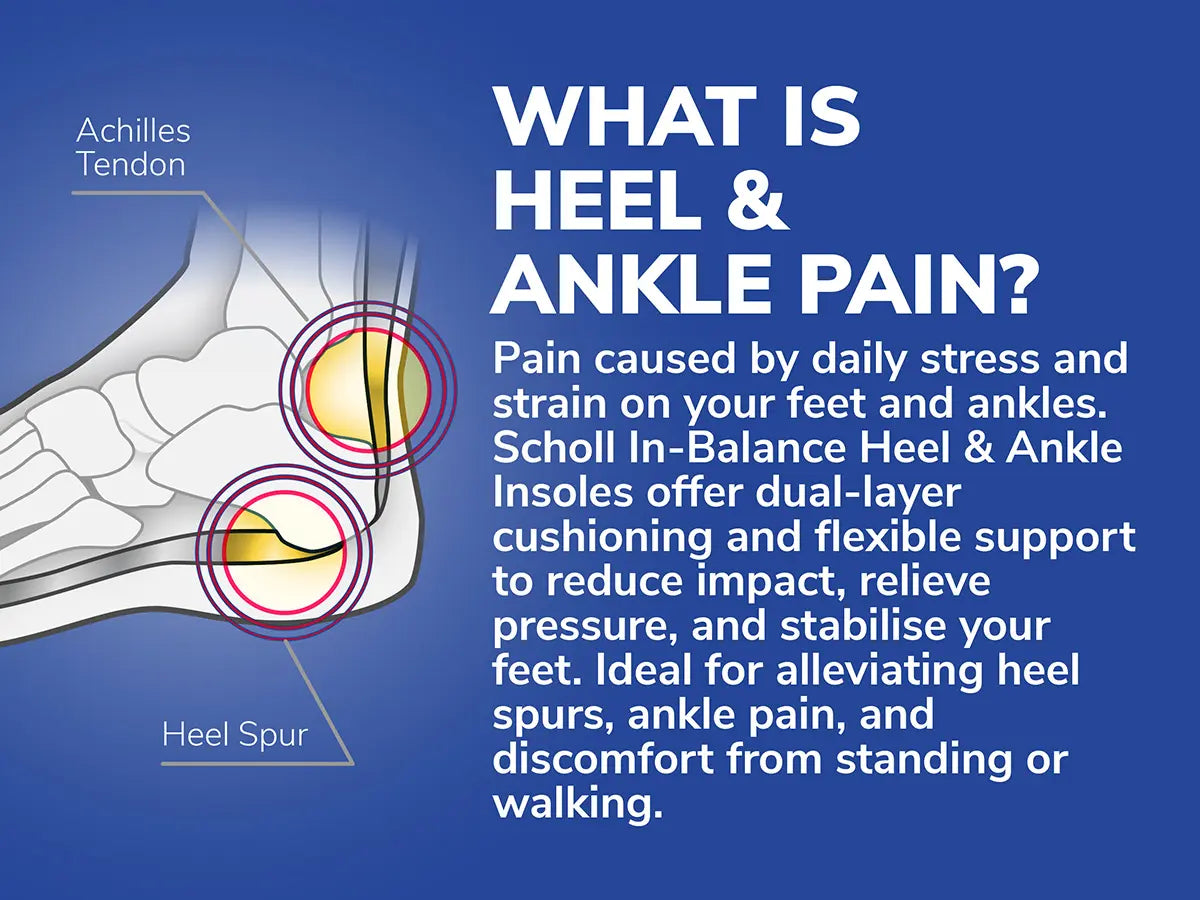 Achilles
Tendon

Heel Spur

WHAT IS HEEL & ANKLE PAIN?

Pain caused by daily stress and strain on your feet and ankles. Scholl In-Balance Heel & Ankle Insoles offer dual-layer cushioning and flexible support to reduce impact, relieve pressure, and stabilise your feet. Ideal for alleviating heel spurs, ankle pain, and discomfort from standing or walking.